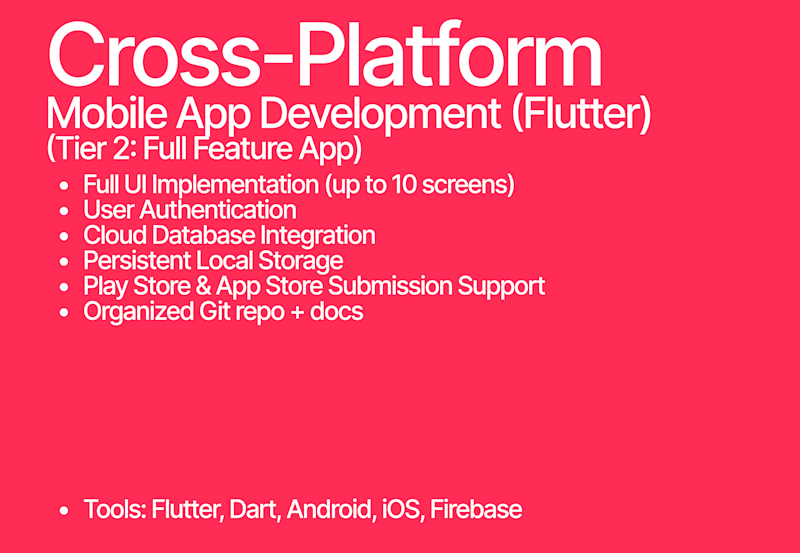 Cross-Platform

Mobile App Development (Flutter)

(Tier 2: Full Feature App)

- Full UI Implementation (up to 10 screens)
- User Authentication
- Cloud Database Integration
- Persistent Local Storage
- Play Store & App Store Submission Support
- Organized Git repo + docs

- Tools: Flutter, Dart, Android, iOS, Firebase